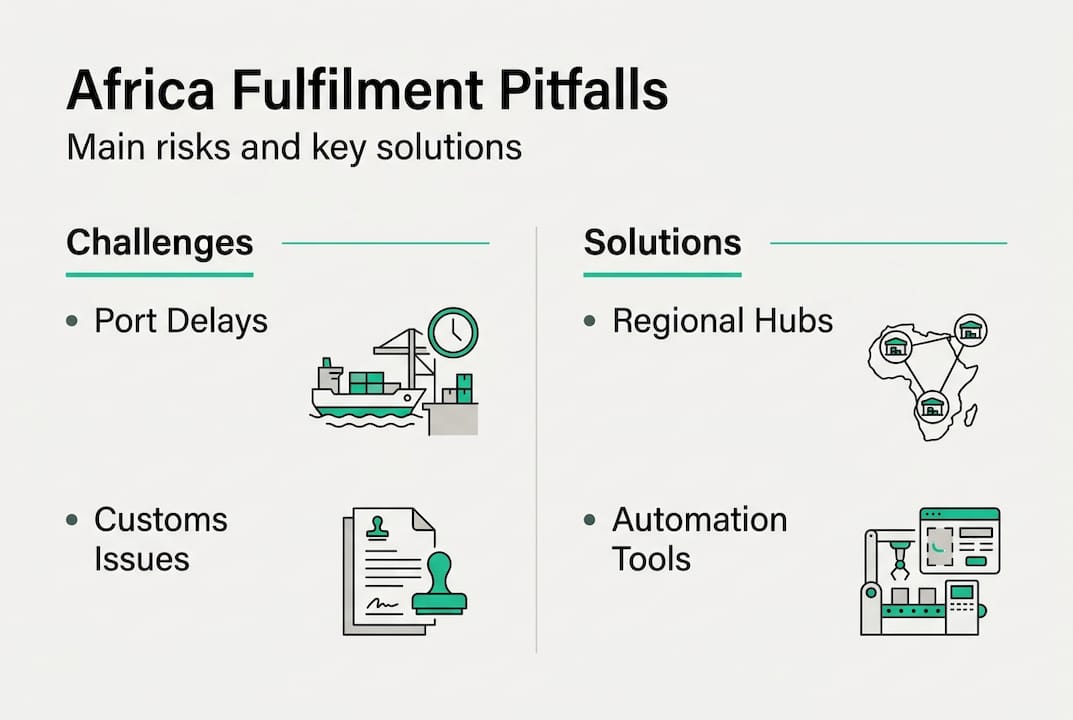 Africa Fulfilment Pitfalls

Main risks and key solutions

Challenges

• Port Delays

• Customs Issues

Solutions

• Regional Hubs

• Automation Tools